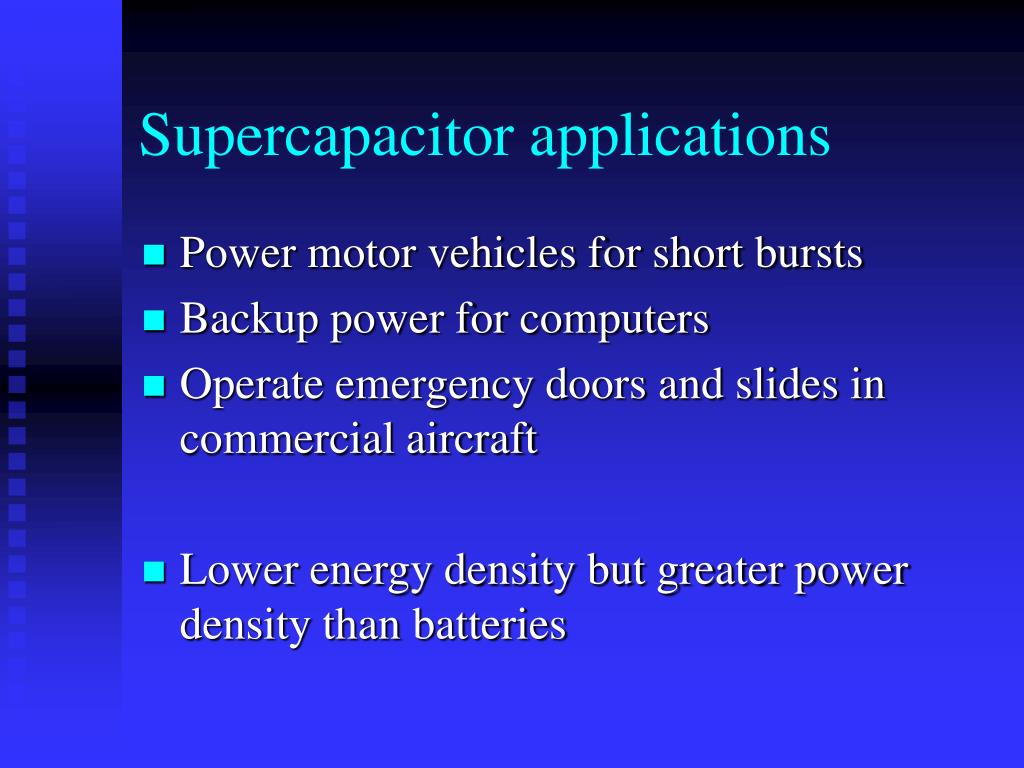 Supercapacitor applications

- Power motor vehicles for short bursts
- Backup power for computers
- Operate emergency doors and slides in commercial aircraft

- Lower energy density but greater power density than batteries